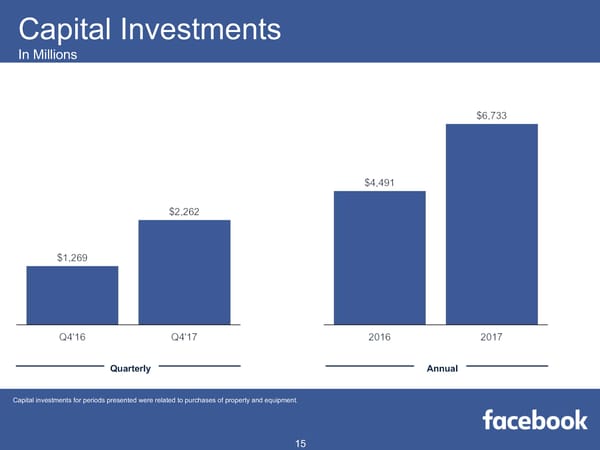 Capital Investments
In Millions

$1,269

$2,262

Q4'16

Q4'17

Quarterly

$4,491

$6,733

2016

2017

Annual

Capital investments for periods presented were related to purchases of property and equipment.

facebook

15